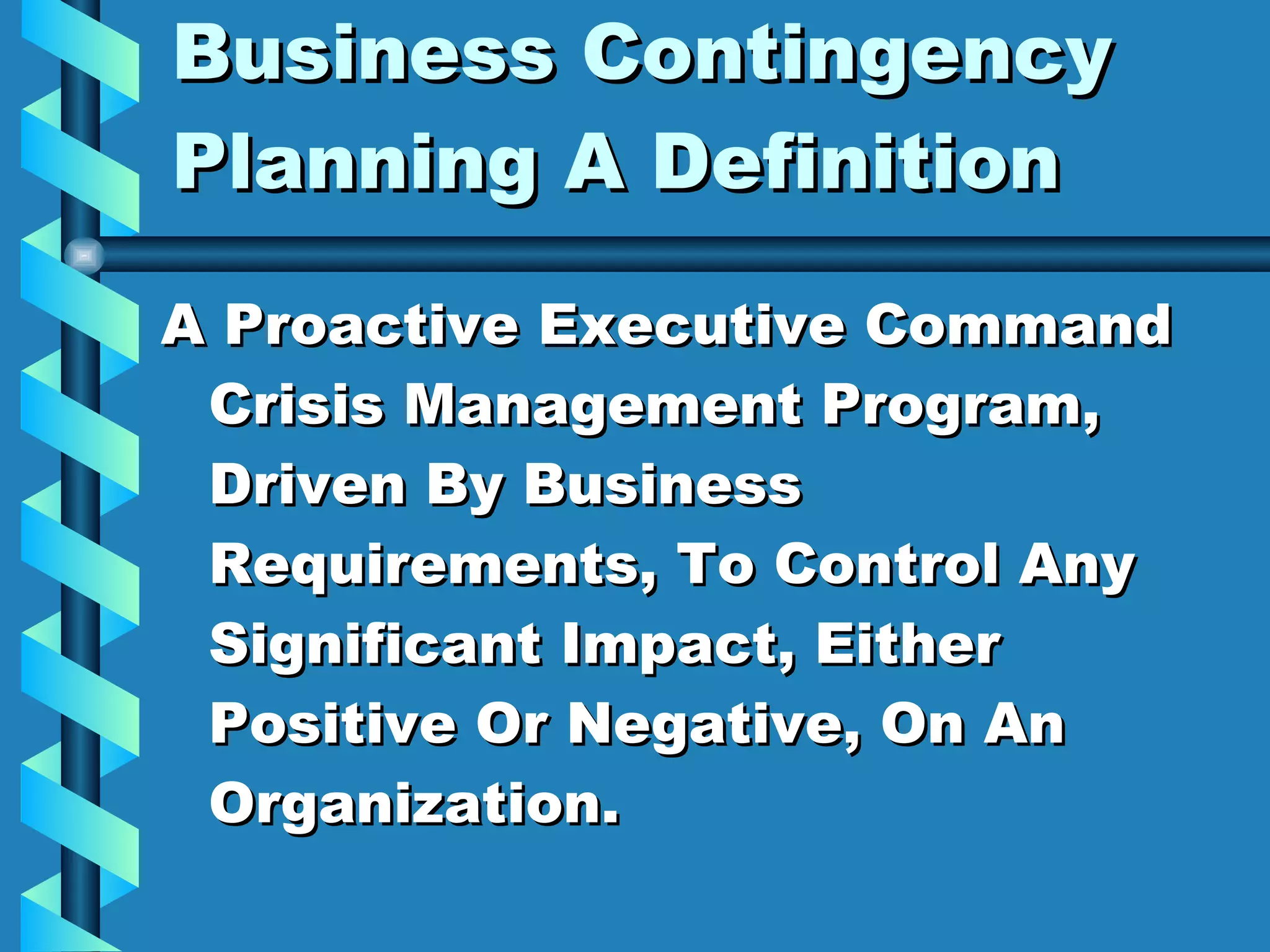 Business Contingency Planning A Definition

A Proactive Executive Command Crisis Management Program, Driven By Business Requirements, To Control Any Significant Impact, Either Positive Or Negative, On An Organization.